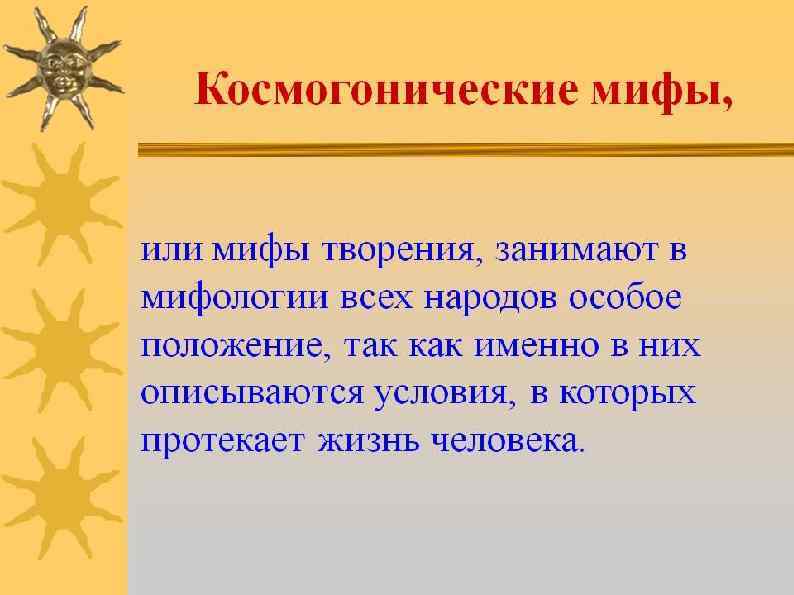 Космогонические мифы,

или мифы творения, занимают в мифологии всех народов особое положение, так как именно в них описываются условия, в которых протекает жизнь человека.